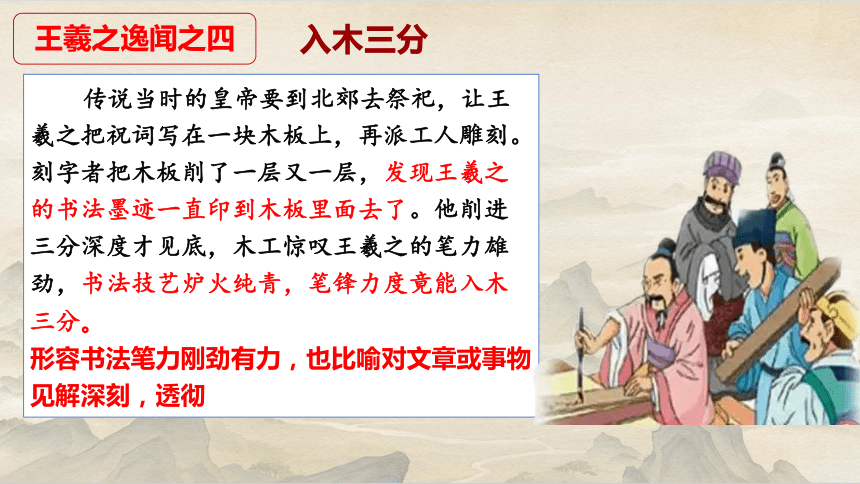 王羲之逸闻之四

入木三分

传说当时的皇帝要到北郊去祭祀，让王羲之把祝词写在一块木板上，再派工人雕刻。刻字者把木板削了一层又一层，发现王羲之的书法墨迹一直印到木板里面去了。他削进三分深度才见底，木工惊叹王羲之的笔力雄劲，书法技艺炉火纯青，笔锋力度竟能入木三分。

形容书法笔力刚劲有力，也比喻对文章或事物见解深刻，透彻